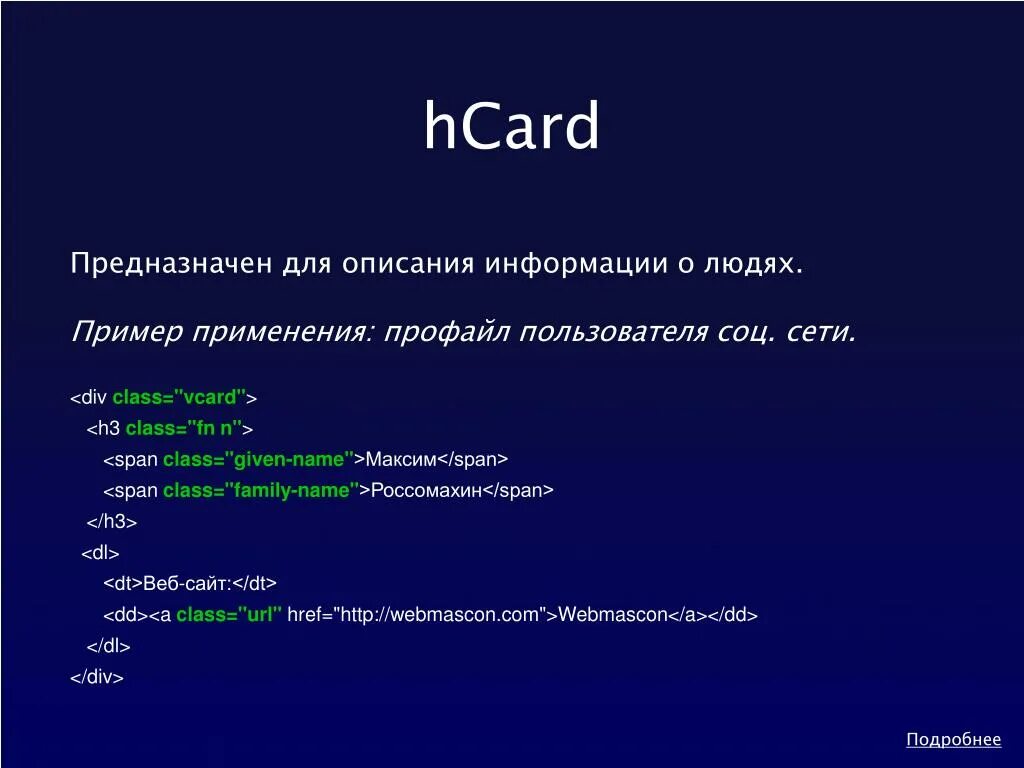 hCard

Предназначен для описания информации о людях.

Пример применения: профайл пользователя соц. сети.

<div class="vcard">
<h3 class="fn n">
<span class="given-name">Максим</span>
<span class="family-name">Россомахин</span>
</h3>
<dl>
<dt>Веб-сайт:</dt>
<dd><a class="url" href="http://webmascon.com">Webmascon</a></dd>
</dl>
</div>

Подробнее